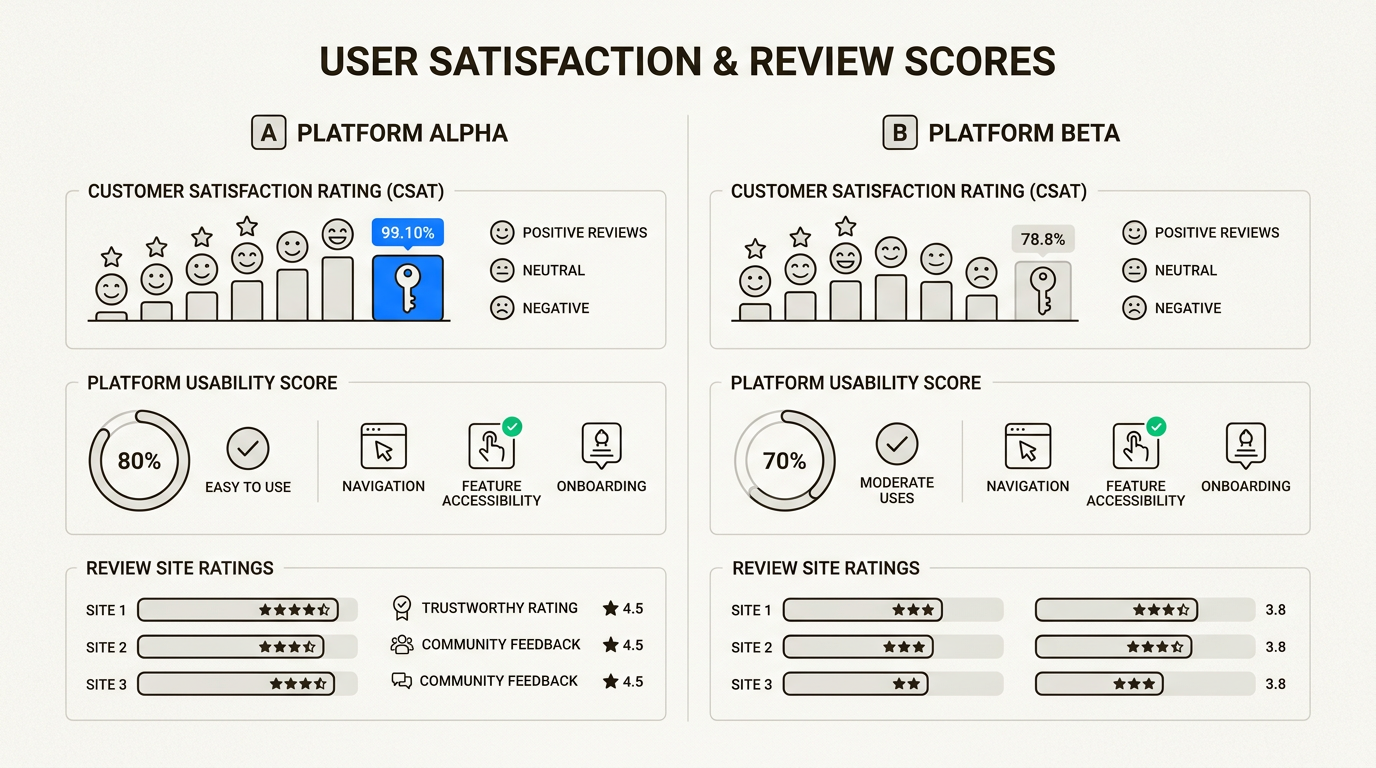 USER SATISFACTION & REVIEW SCORES

A PLATFORM ALPHA

CUSTOMER SATISFACTION RATING (CSAT)

99.10%

POSITIVE REVIEWS
NEUTRAL
NEGATIVE

PLATFORM USABILITY SCORE

80%
EASY TO USE
NAVIGATION
FEATURE ACCESSIBILITY
ONBOARDING

REVIEW SITE RATINGS

SITE 1
SITE 2
SITE 3

TRUSTWORTHY RATING ★ 4.5
COMMUNITY FEEDBACK ★ 4.5
COMMUNITY FEEDBACK ★ 4.5

B PLATFORM BETA

CUSTOMER SATISFACTION RATING (CSAT)

78.8%

POSITIVE REVIEWS
NEUTRAL
NEGATIVE

PLATFORM USABILITY SCORE

70%
MODERATE USES
NAVIGATION
FEATURE ACCESSIBILITY
ONBOARDING

REVIEW SITE RATINGS

SITE 1
SITE 2
SITE 3

3.8
3.8
3.8